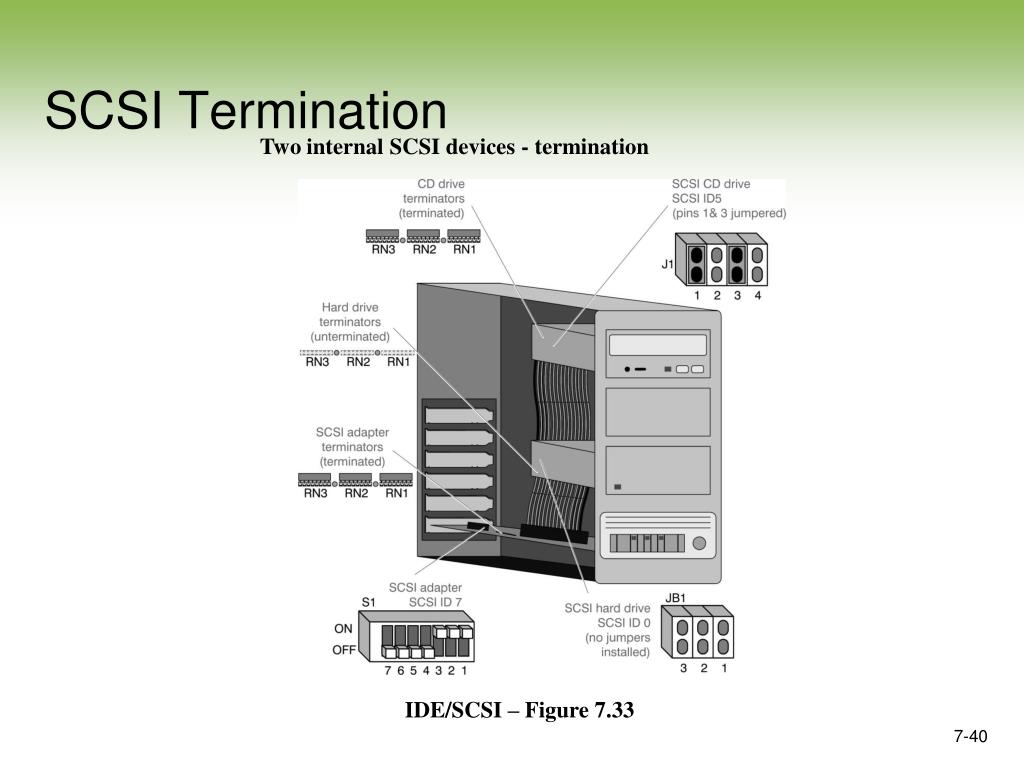 SCSI Termination

Two internal SCSI devices - termination

CD drive terminators (terminated)

RN3 RN2 RN1

SCSI CD drive SCSI ID5 (pins 1& 3 jumpered)

J1

1 2 3 4

Hard drive terminators (unterminated)

RN3 RN2 RN1

SCSI adapter terminators (terminated)

RN3 RN2 RN1

SCSI adapter SCSI ID 7

S1

ON

OFF

7 6 5 4 3 2 1

SCSI hard drive SCSI ID 0 (no jumpers installed)

JB1

3 2 1

IDE/SCSI – Figure 7.33

7-40